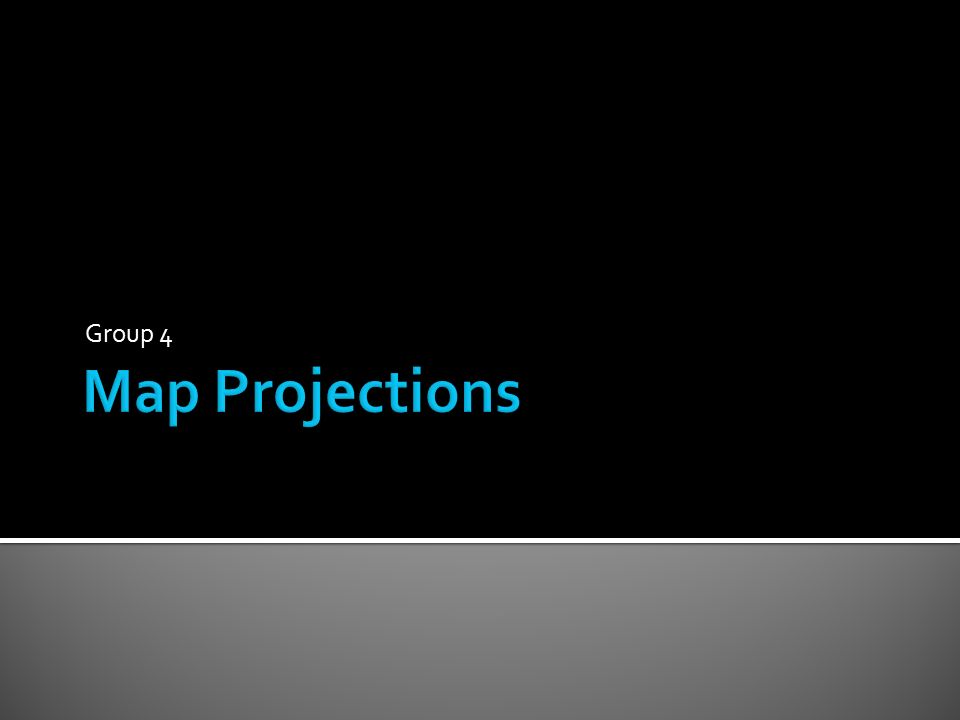 Group 4

Map Projections